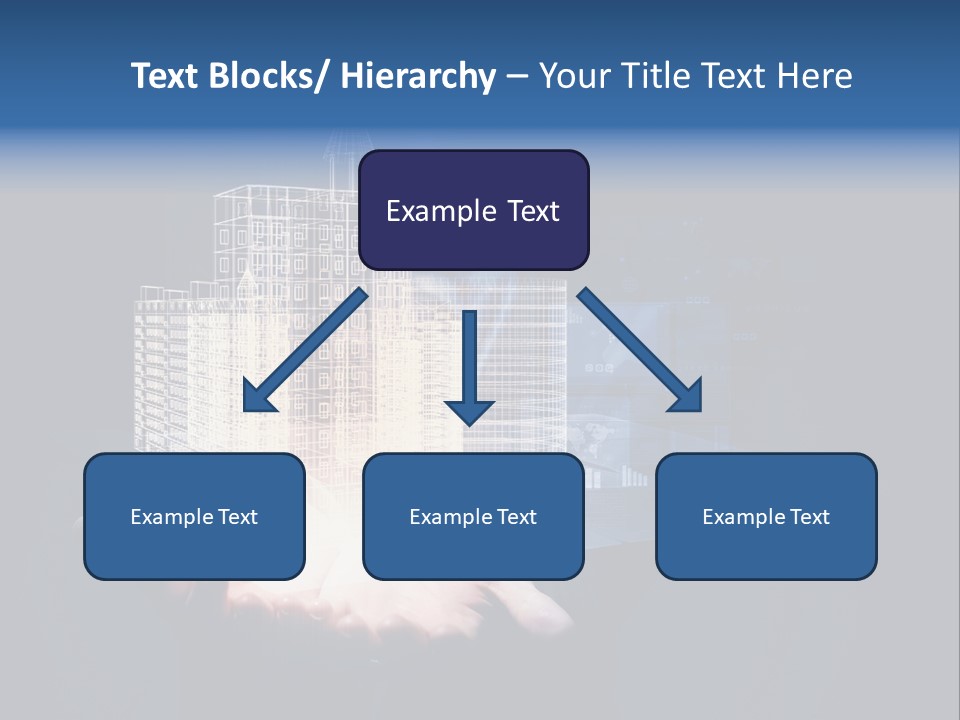 Text Blocks/ Hierarchy – Your Title Text Here

Example Text

Example Text

Example Text

Example Text